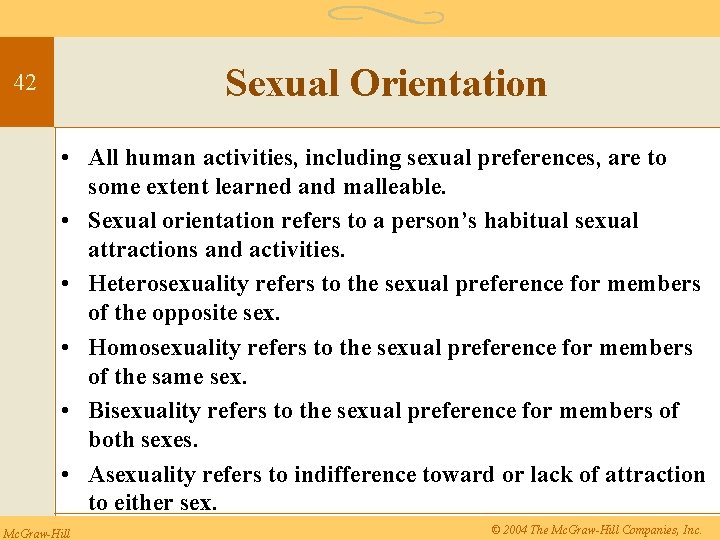 42

Sexual Orientation

• All human activities, including sexual preferences, are to some extent learned and malleable.
• Sexual orientation refers to a person's habitual sexual attractions and activities.
• Heterosexuality refers to the sexual preference for members of the opposite sex.
• Homosexuality refers to the sexual preference for members of the same sex.
• Bisexuality refers to the sexual preference for members of both sexes.
• Asexuality refers to indifference toward or lack of attraction to either sex.

McGraw-Hill

© 2004 The McGraw-Hill Companies, Inc.